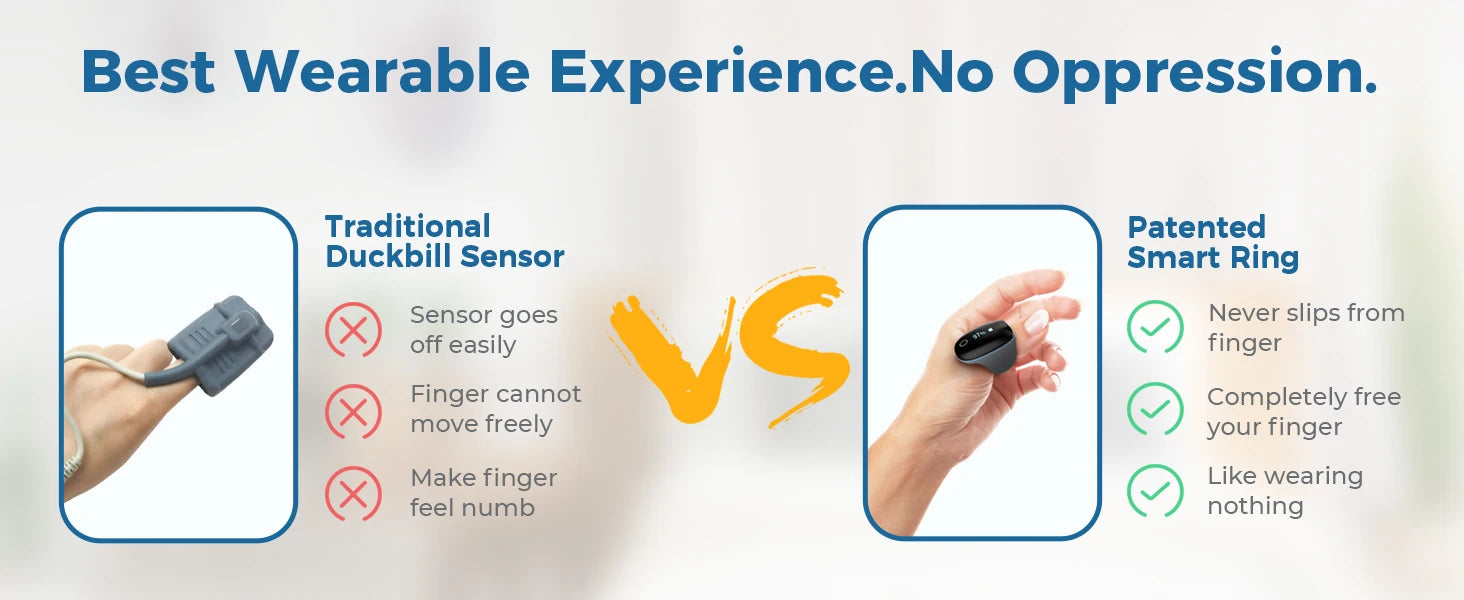 Best Wearable Experience.No Oppression.

Traditional Duckbill Sensor

Sensor goes off easily

Finger cannot move freely

Make finger feel numb

VS

Patented Smart Ring

Never slips from finger

Completely free your finger

Like wearing nothing